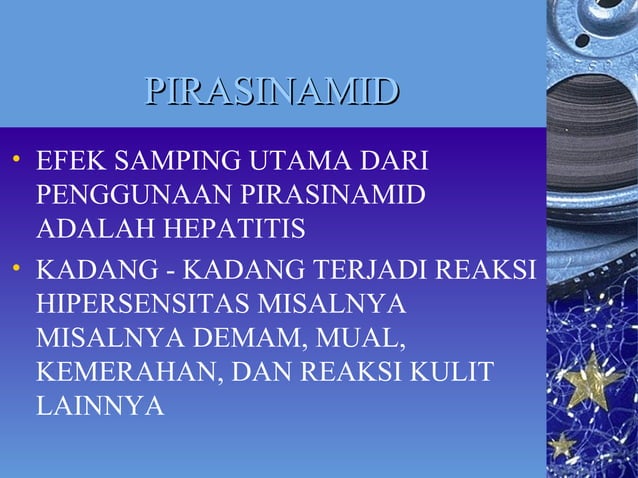 PIRASINAMID

• EFEK SAMPING UTAMA DARI PENGGUNAAN PIRASINAMID ADALAH HEPATITIS

• KADANG - KADANG TERJADI REAKSI HIPERSENSITAS MISALNYA MISALNYA DEMAM, MUAL, KEMERAHAN, DAN REAKSI KULIT LAINNYA